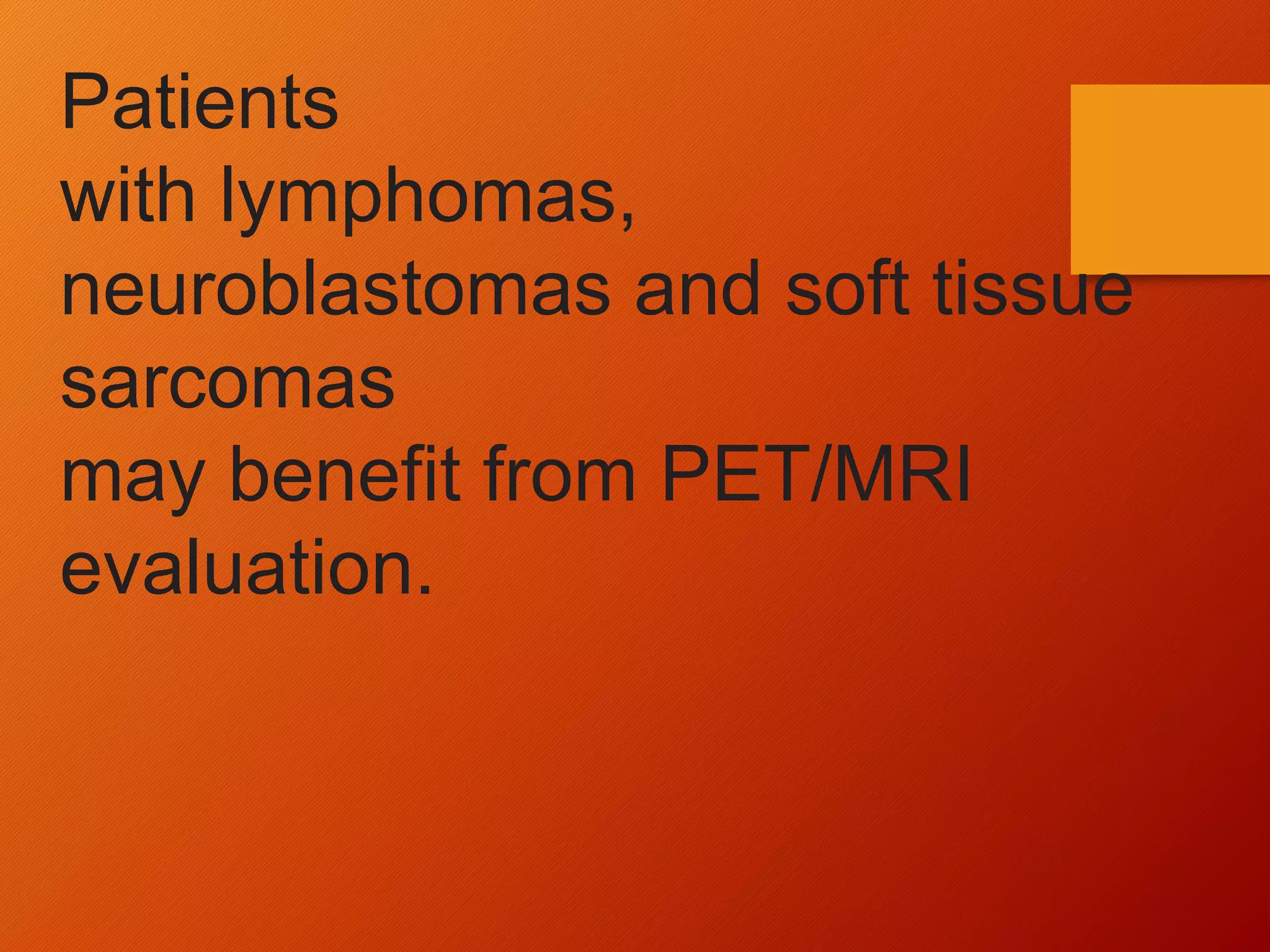 Patients
with lymphomas,
neuroblastomas and soft tissue
sarcomas
may benefit from PET/MRI
evaluation.